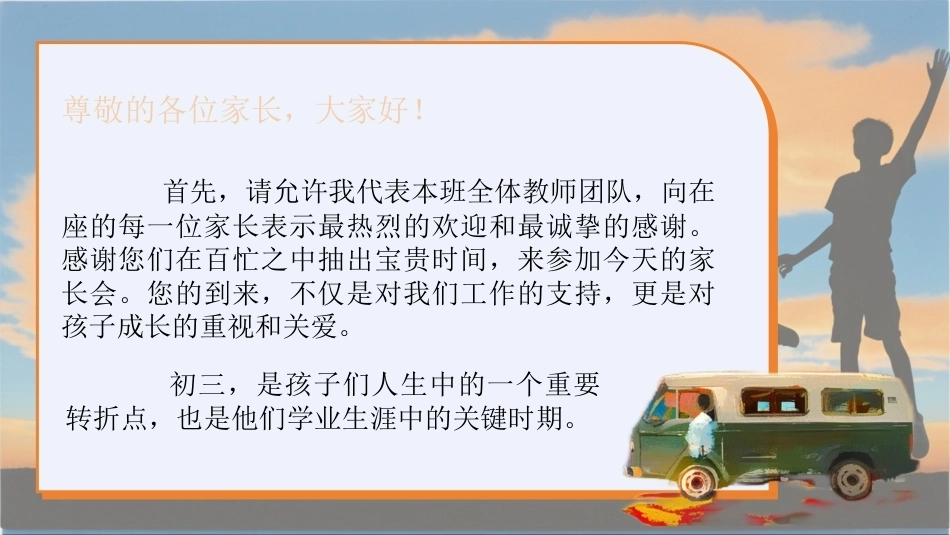 尊敬的各位家长，大家好！

首先，请允许我代表本班全体教师团队，向在座的每一位家长表示最热烈的欢迎和最诚挚的感谢。感谢您们在百忙之中抽出宝贵时间，来参加今天的家长会。您的到来，不仅是对我们工作的支持，更是对孩子成长的重视和关爱。

初三，是孩子们人生中的一个重要转折点，也是他们学业生涯中的关键时期。